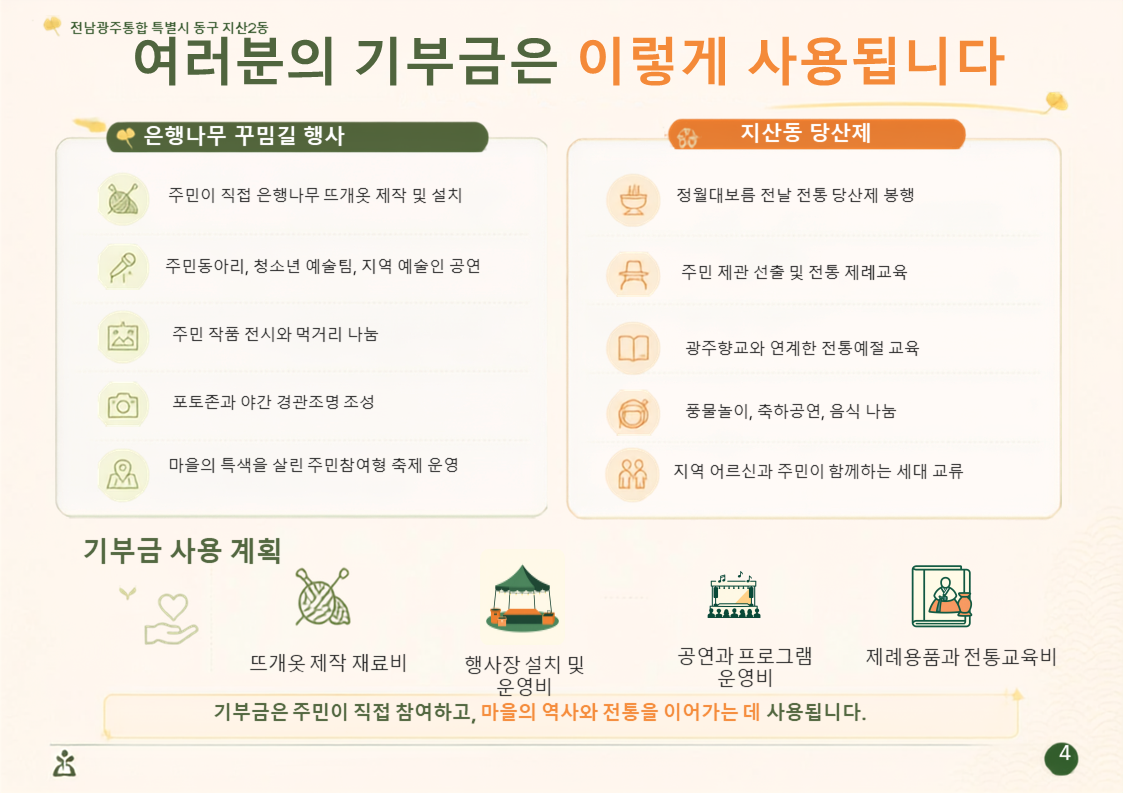 전남광주통합 특별시 동구 지산2동

여러분의 기부금은 이렇게 사용됩니다

은행나무 꾸밈길 행사

주민이 직접 은행나무 뜨개옷 제작 및 설치

주민동아리, 청소년 예술팀, 지역 예술인 공연

주민 작품 전시와 먹거리 나눔

포토존과 야간 경관조명 조성

마을의 특색을 살린 주민참여형 축제 운영

지산동 당산제

정월대보름 전날 전통 당산제 봉행

주민 제관 선출 및 전통 제례교육

광주향교와 연계한 전통예절 교육

풍물놀이, 축하공연, 음식 나눔

지역 어르신과 주민이 함께하는 세대 교류

기부금 사용 계획

뜨개옷 제작 재료비

행사장 설치 및 운영비

공연과 프로그램 운영비

제례용품과 전통교육비

기부금은 주민이 직접 참여하고, 마을의 역사와 전통을 이어가는 데 사용됩니다.

4